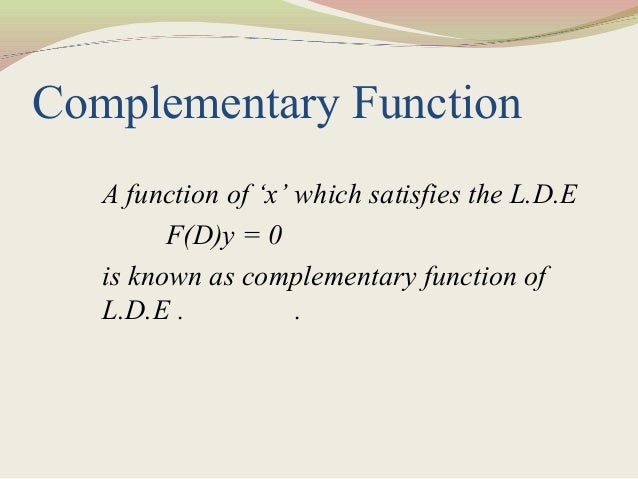 Complementary Function

A function of ‘x’ which satisfies the L.D.E
$F(D)y = 0$
is known as complementary function of L.D.E . .